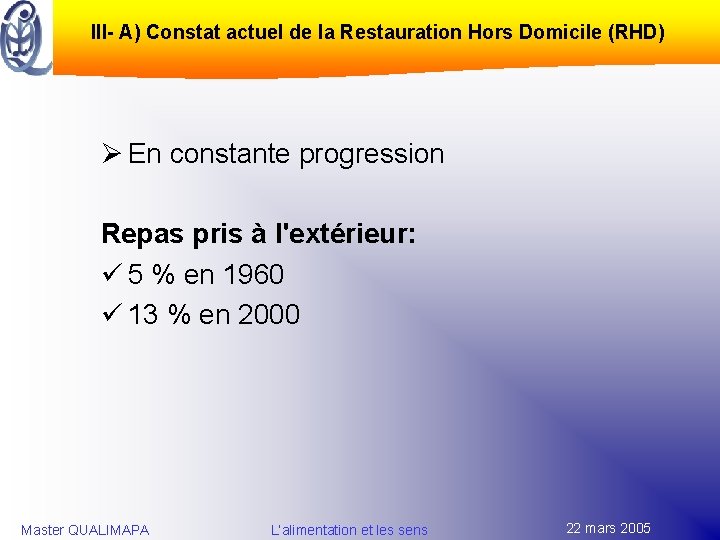 III- A) Constat actuel de la Restauration Hors Domicile (RHD)

➢ En constante progression

Repas pris à l'extérieur:
✓ 5 % en 1960
✓ 13 % en 2000

Master QUALIMAPA
L'alimentation et les sens
22 mars 2005